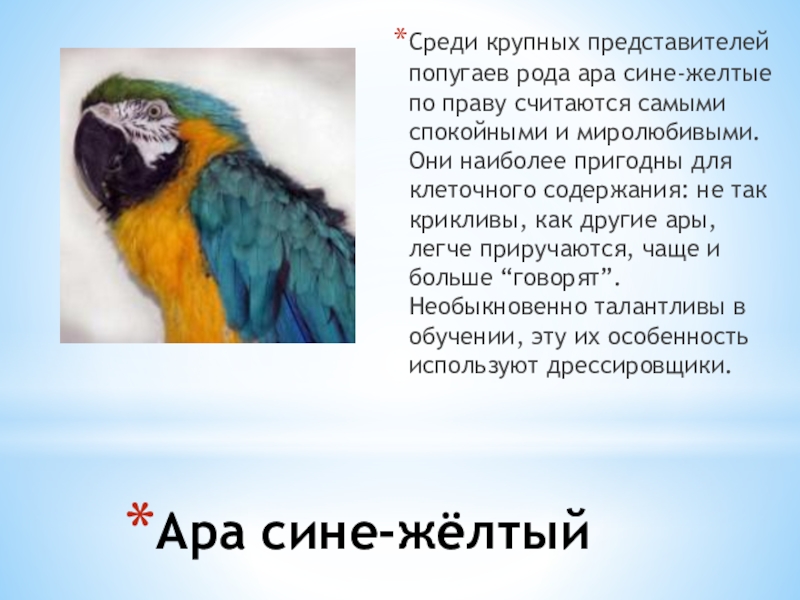 *Среди крупных представителей попугаев рода ара сине-желтые по праву считаются самыми спокойными и миролюбивыми. Они наиболее пригодны для клеточного содержания: не так крикливы, как другие ары, легче приручаются, чаще и больше “говорят”. Необыкновенно талантливы в обучении, эту их особенность используют дрессировщики.

*Ара сине-жёлтый